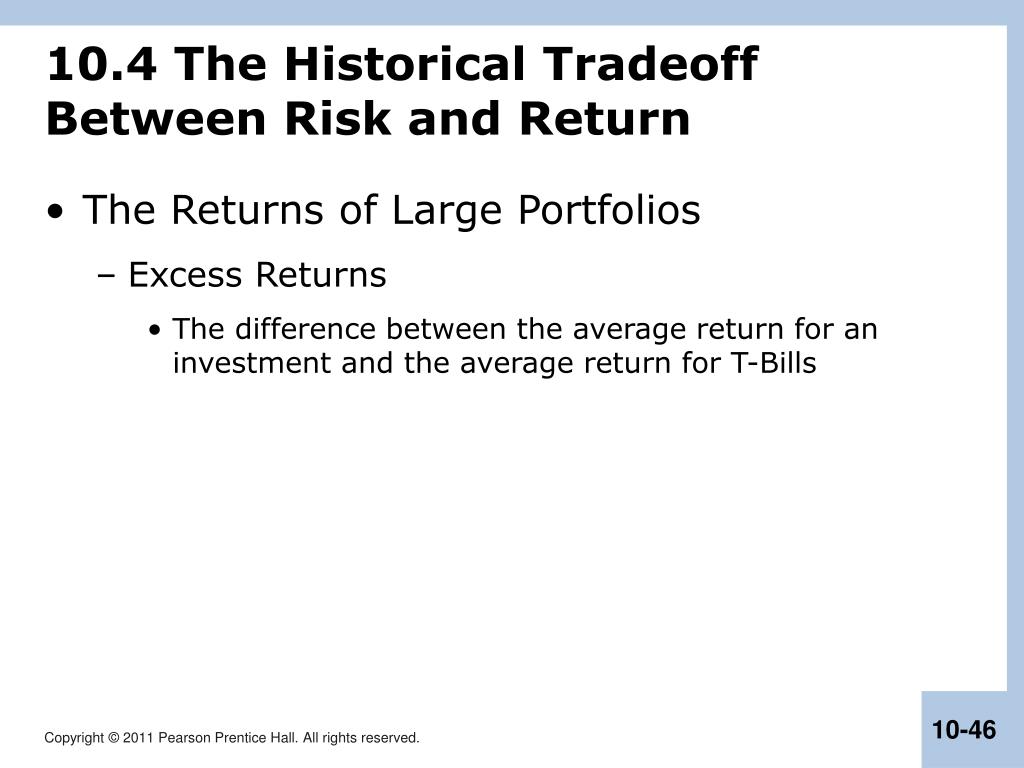 10.4 The Historical Tradeoff Between Risk and Return

• The Returns of Large Portfolios

– Excess Returns

• The difference between the average return for an investment and the average return for T-Bills

Copyright © 2011 Pearson Prentice Hall. All rights reserved.

10-46